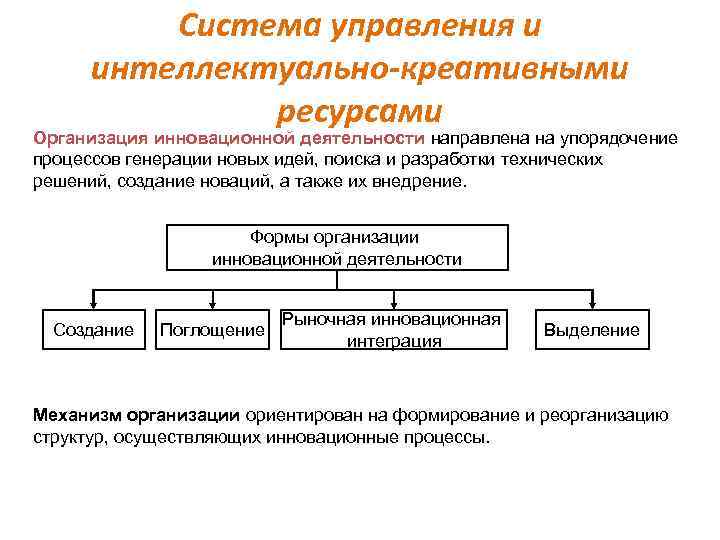 Система управления и интеллектуально-креативными ресурсами

Организация инновационной деятельности направлена на упорядочение процессов генерации новых идей, поиска и разработки технических решений, создание новаций, а также их внедрение.

Формы организации инновационной деятельности

Создание

Поглощение

Рыночная инновационная интеграция

Выделение

Механизм организации ориентирован на формирование и реорганизацию структур, осуществляющих инновационные процессы.